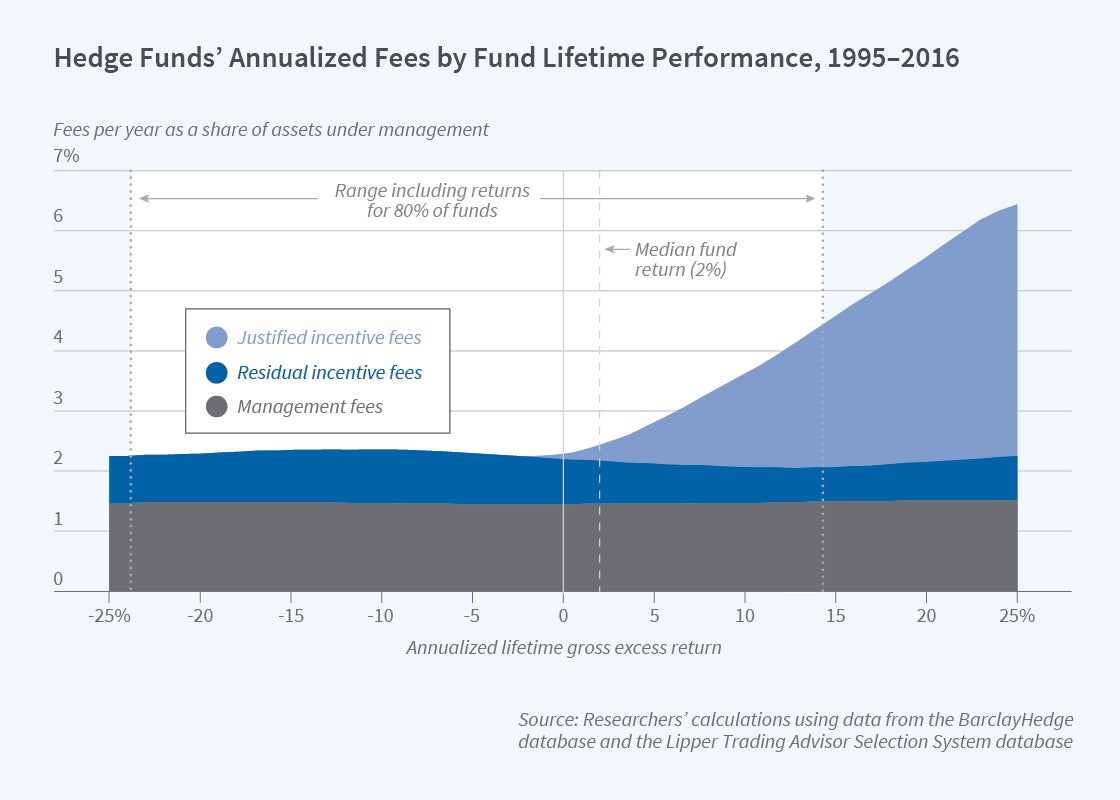 Hedge Funds' Annualized Fees by Fund Lifetime Performance, 1995–2016

Fees per year as a share of assets under management

7%
6
5
4
3
2
1
0

Range including returns for 80% of funds

Median fund return (2%)

Justified incentive fees
Residual incentive fees
Management fees

-25% -20 -15 -10 -5 0 5 10 15 20 25%

Annualized lifetime gross excess return

Source: Researchers' calculations using data from the BarclayHedge database and the Lipper Trading Advisor Selection System database